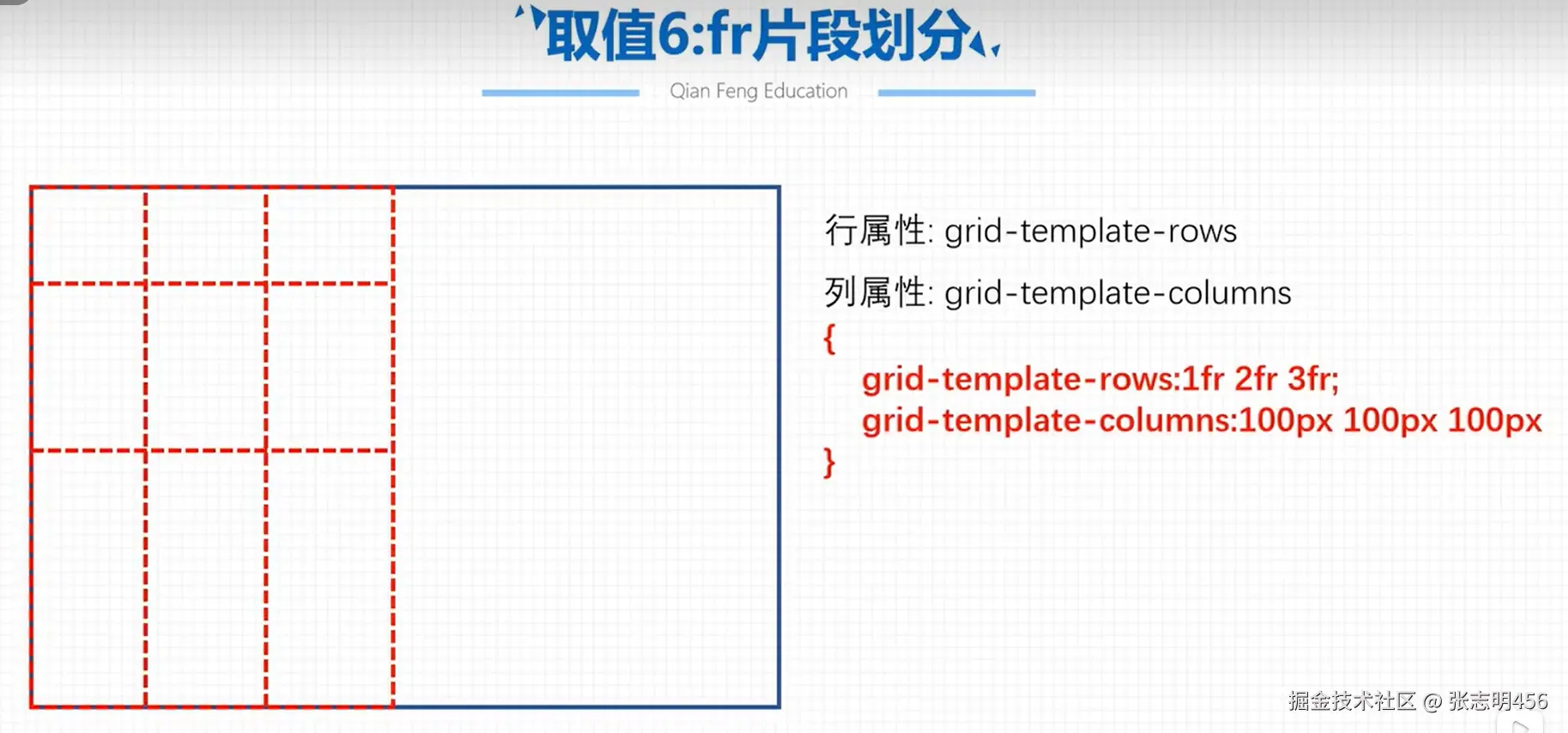 取值6:fr片段划分

Qian Feng Education

行属性: grid-template-rows

列属性: grid-template-columns

{
grid-template-rows:1fr 2fr 3fr;
grid-template-columns:100px 100px 100px
}

掘金技术社区 @ 张志明456